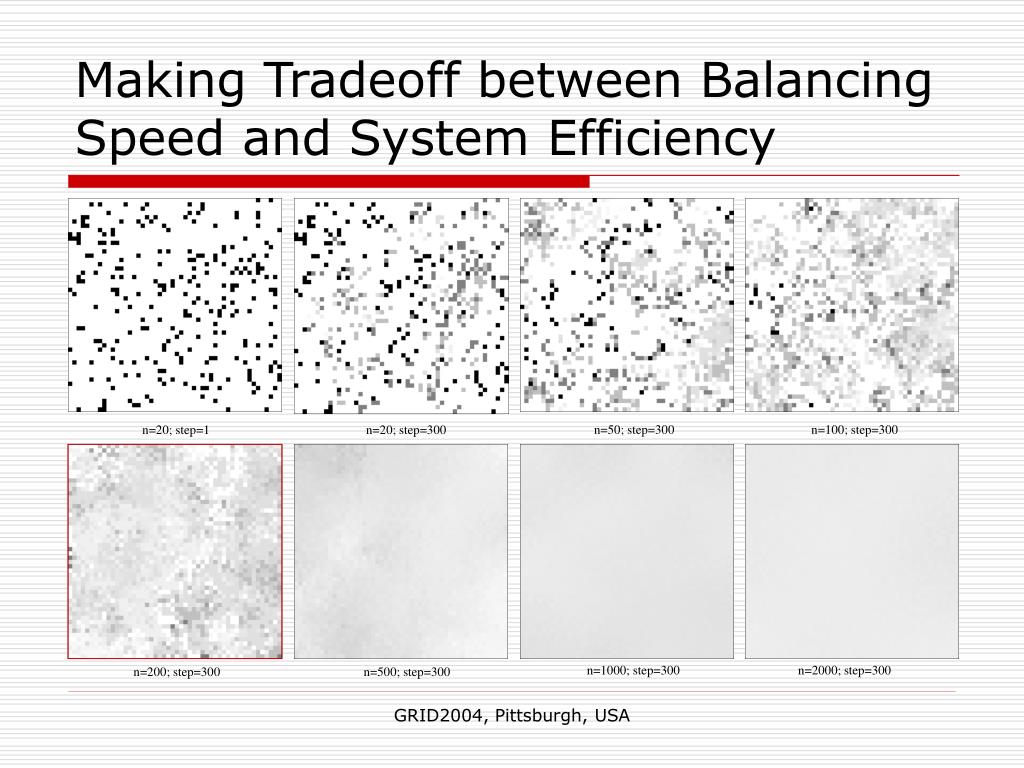 Making Tradeoff between Balancing Speed and System Efficiency

n=20; step=1

n=20; step=300

n=50; step=300

n=100; step=300

n=200; step=300

n=500; step=300

n=1000; step=300

n=2000; step=300

GRID2004, Pittsburgh, USA